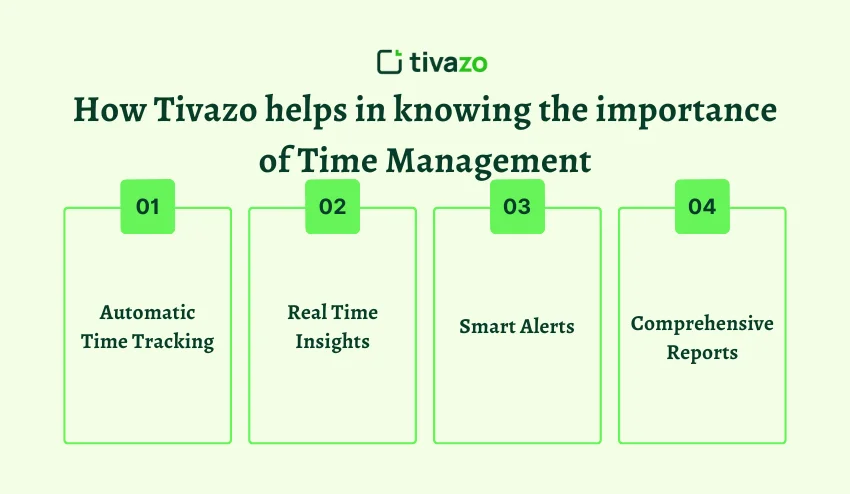 tivazo

How Tivazo helps in knowing the importance of Time Management

01

Automatic Time Tracking

02

Real Time Insights

03

Smart Alerts

04

Comprehensive Reports